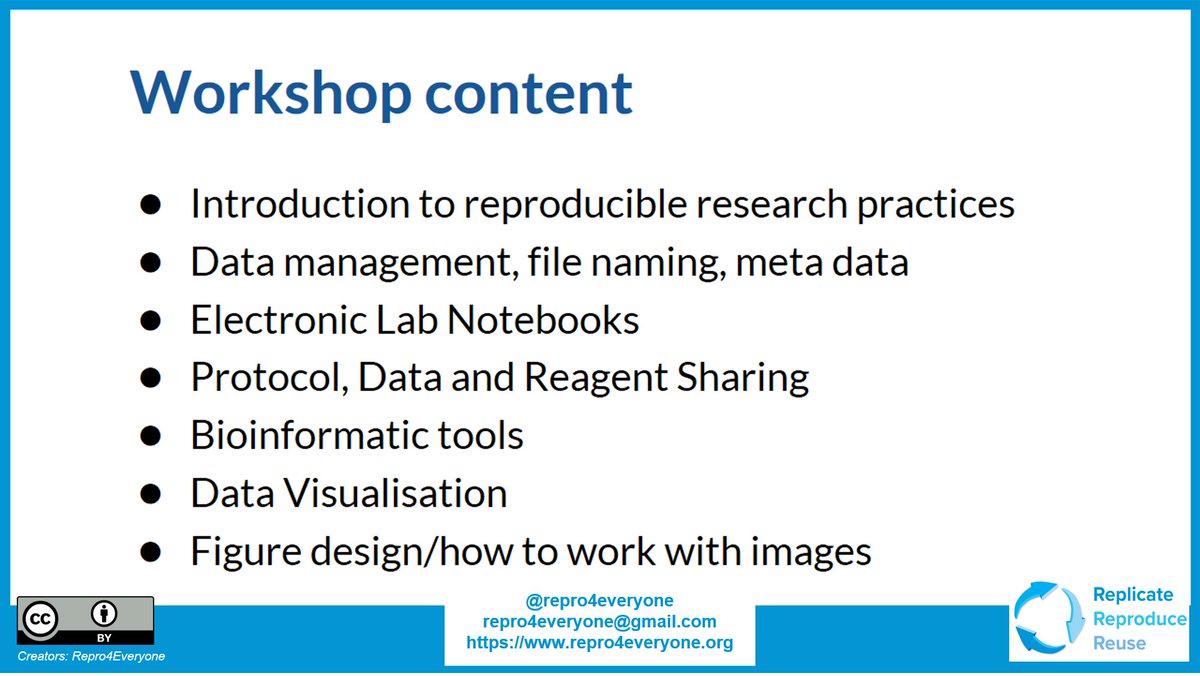 Workshop content

- Introduction to reproducible research practices
- Data management, file naming, meta data
- Electronic Lab Notebooks
- Protocol, Data and Reagent Sharing
- Bioinformatic tools
- Data Visualisation
- Figure design/how to work with images

cc BY

Creators: Repro4Everyone

@repro4everyone
repro4everyone@gmail.com
https://www.repro4everyone.org

Replicate
Reproduce
Reuse